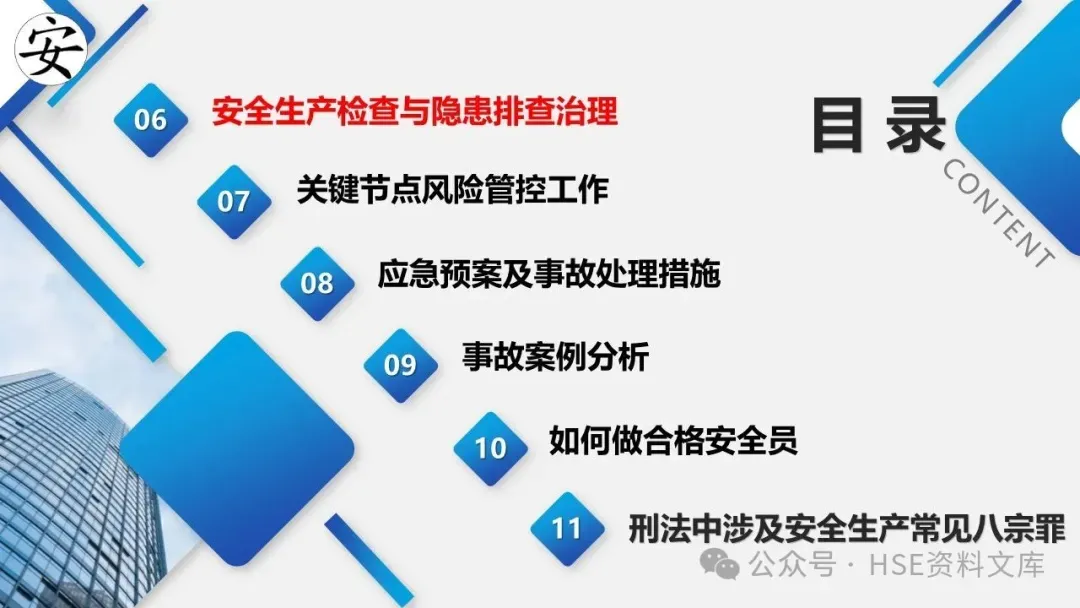 安

目录
CONTENT

06 安全生产检查与隐患排查治理

07 关键节点风险管控工作

08 应急预案及事故处理措施

09 事故案例分析

10 如何做合格安全员

11 刑法中涉及安全生产常见八宗罪

公众号 · HSE资料文库